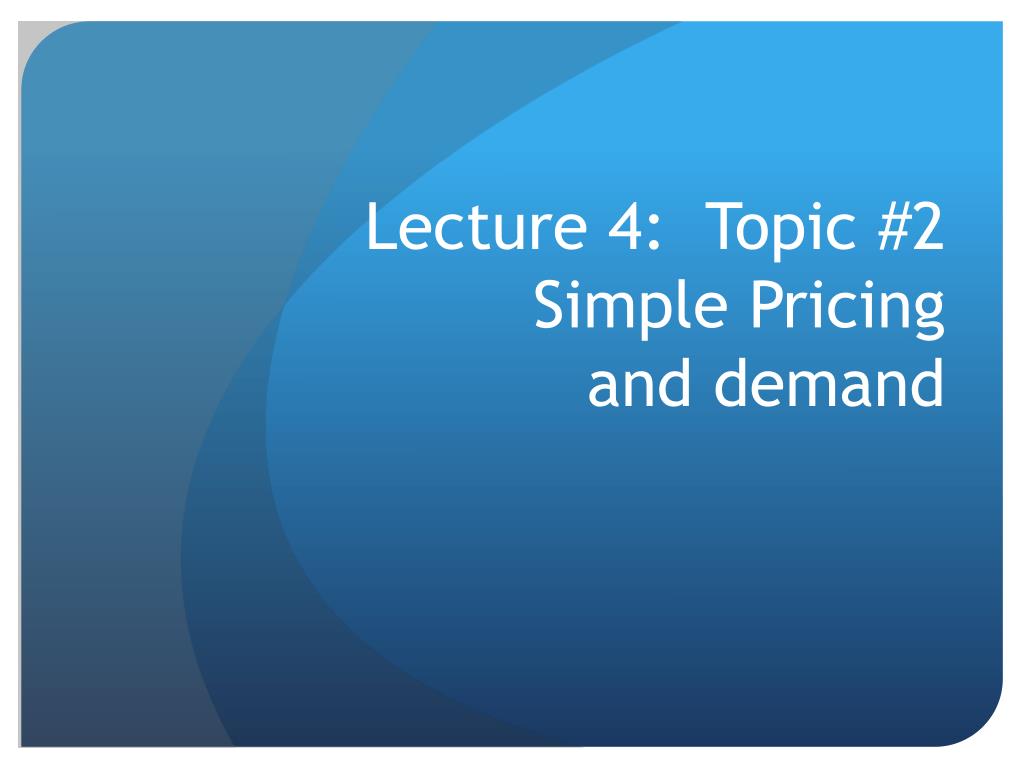 Lecture 4: Topic #2
Simple Pricing
and demand